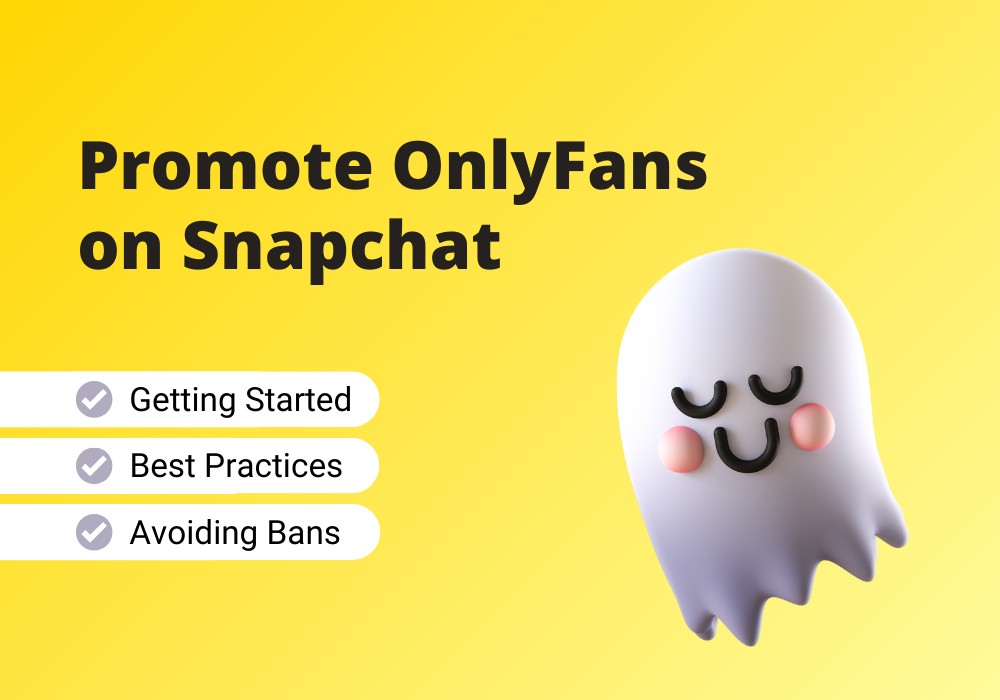 Promote OnlyFans on Snapchat

Getting Started

Best Practices

Avoiding Bans